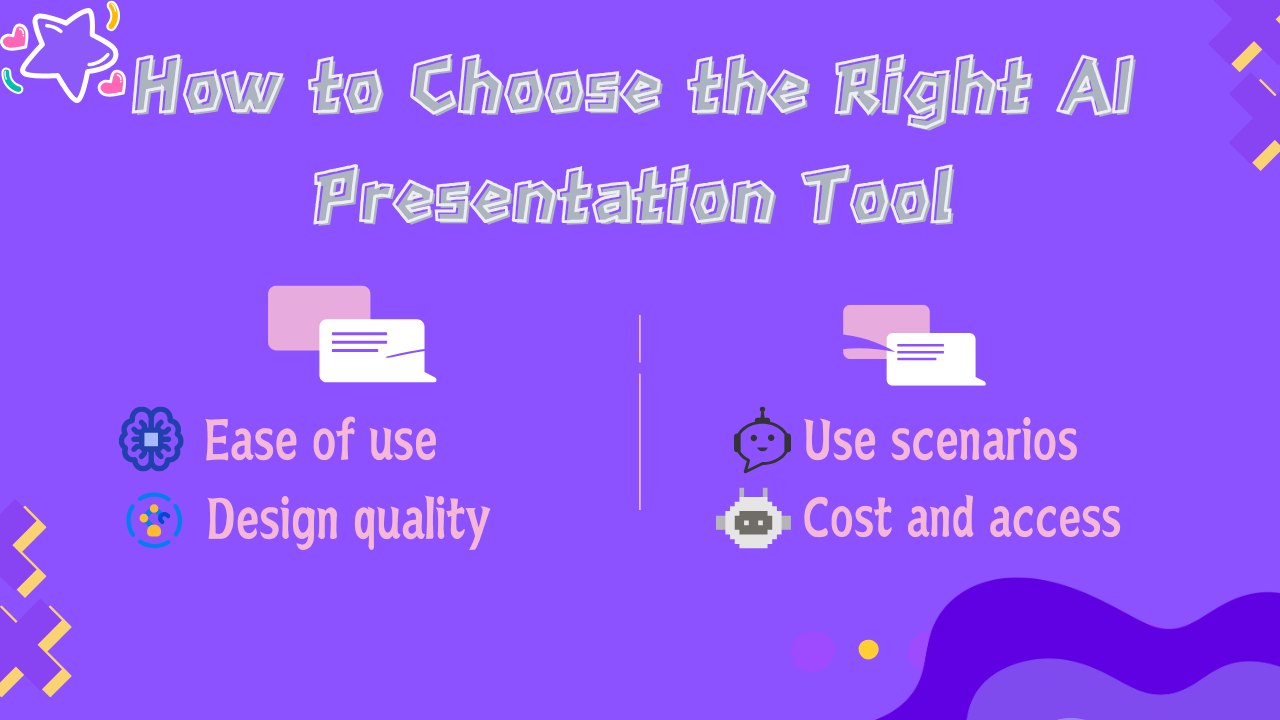 How to Choose the Right AI Presentation Tool

Ease of use
Design quality

Use scenarios
Cost and access